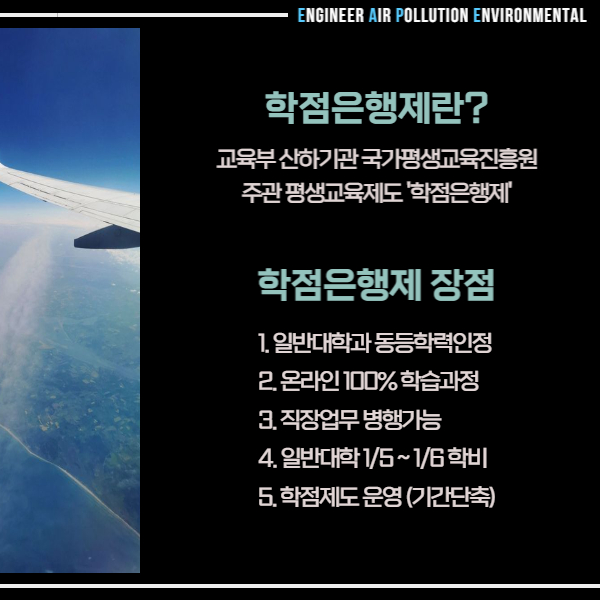 ENGINEER AIR POLLUTION ENVIRONMENTAL

학점은행제란?

교육부 산하기관 국가평생교육진흥원
주관 평생교육제도 '학점은행제'

학점은행제 장점

1. 일반대학과 동등학력인정
2. 온라인 100% 학습과정
3. 직장업무 병행가능
4. 일반대학 1/5 ~ 1/6 학비
5. 학점제도 운영 (기간단축)